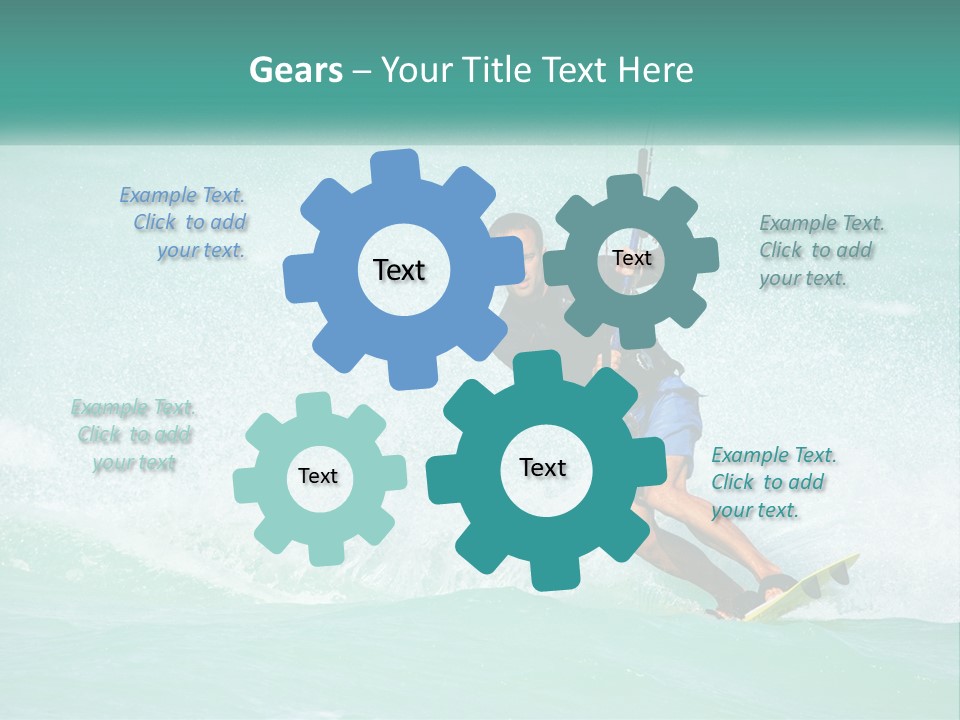 Gears – Your Title Text Here

Example Text. Click to add your text.

Text

Text

Example Text. Click to add your text.

Example Text. Click to add your text

Text

Text

Example Text. Click to add your text.